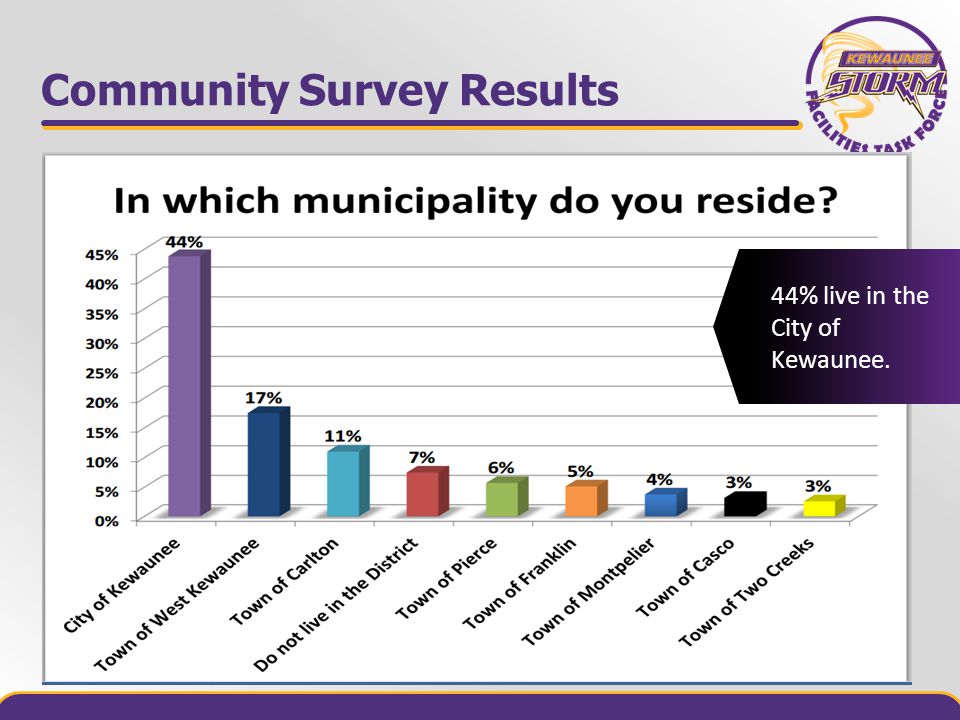 Community Survey Results

KEWAUNEE STORM FACILITIES TASK FORCE

In which municipality do you reside?

45%
40%
35%
30%
25%
20%
15%
10%
5%
0%

44%
17%
11%
7%
6%
5%
4%
3%
3%

City of Kewaunee
Town of West Kewaunee
Town of Carlton
Do not live in the District
Town of Pierce
Town of Franklin
Town of Montpelier
Town of Casco
Town of Two Creeks

44% live in the City of Kewaunee.